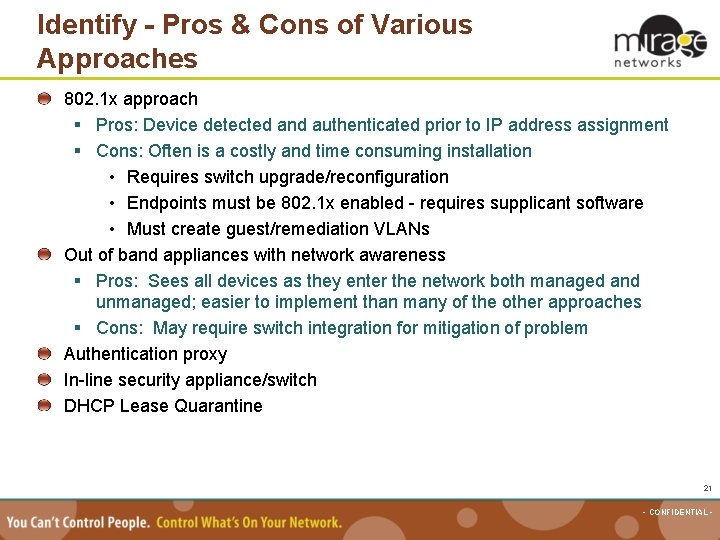 Identify - Pros & Cons of Various Approaches

mirage networks

802.1x approach

Pros: Device detected and authenticated prior to IP address assignment

Cons: Often is a costly and time consuming installation

Requires switch upgrade/reconfiguration

Endpoints must be 802.1x enabled - requires supplicant software

Must create guest/remediation VLANs

Out of band appliances with network awareness

Pros: Sees all devices as they enter the network both managed and unmanaged; easier to implement than many of the other approaches

Cons: May require switch integration for mitigation of problem

Authentication proxy

In-line security appliance/switch

DHCP Lease Quarantine

21

You Can't Control People. Control What's On Your Network.

- CONFIDENTIAL -